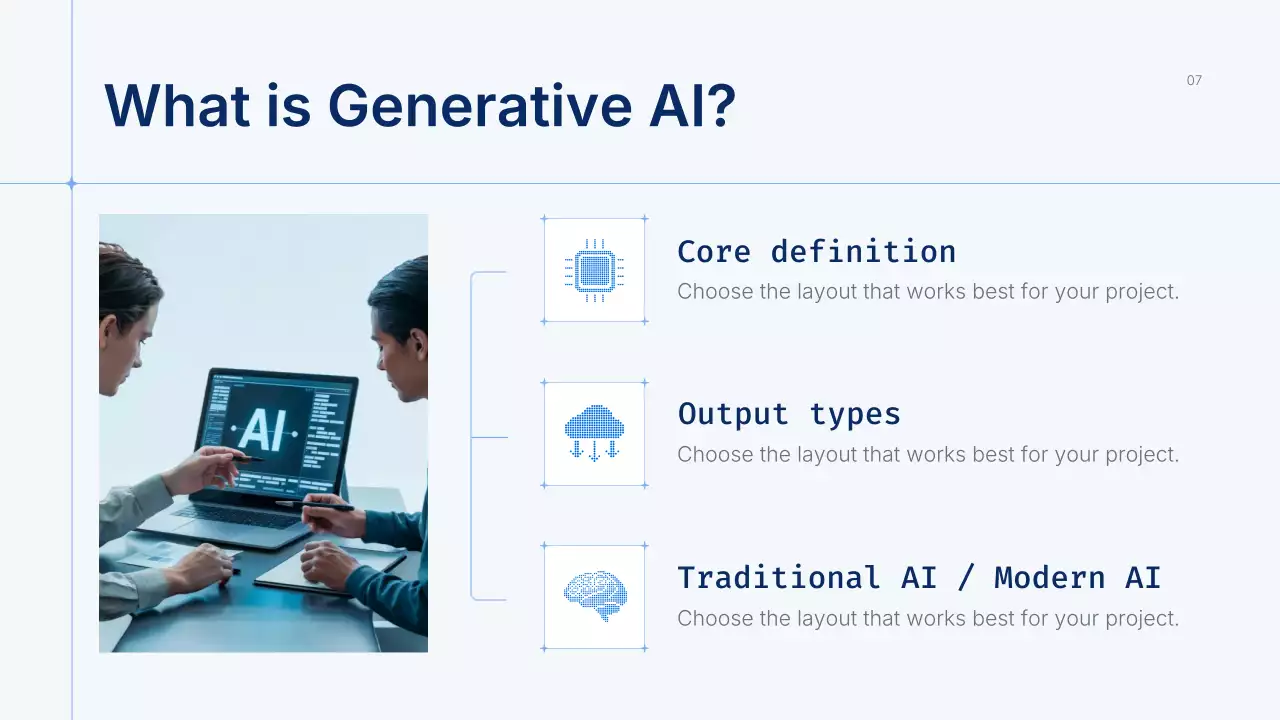 What is Generative AI?

07

AI

Core definition
Choose the layout that works best for your project.

Output types
Choose the layout that works best for your project.

Traditional AI / Modern AI
Choose the layout that works best for your project.